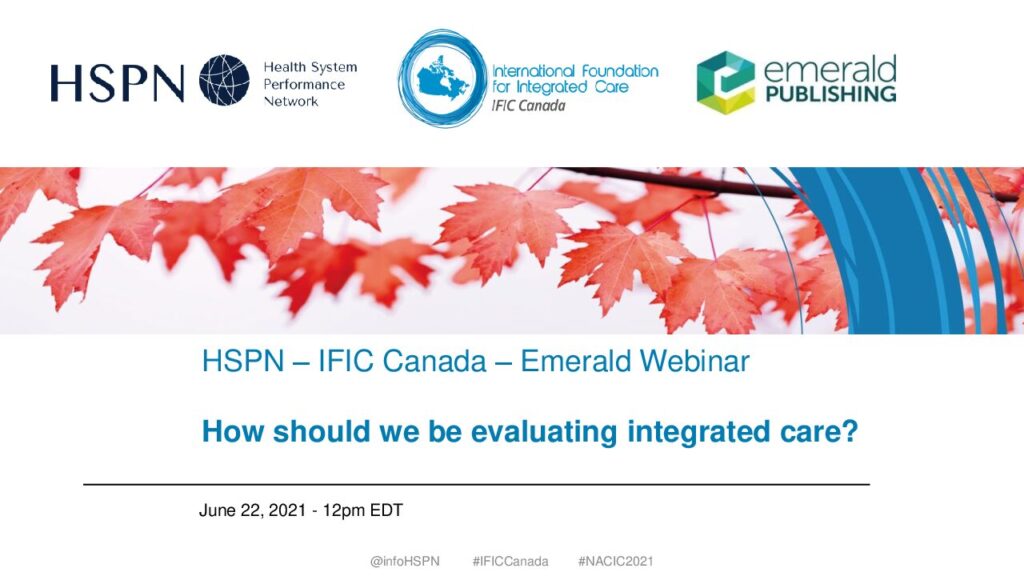 HSPN Health System Performance Network

International Foundation for Integrated Care
IFIC Canada

emerald PUBLISHING

HSPN – IFIC Canada – Emerald Webinar

How should we be evaluating integrated care?

June 22, 2021 - 12pm EDT

@infoHSPN #IFICCanada #NACIC2021